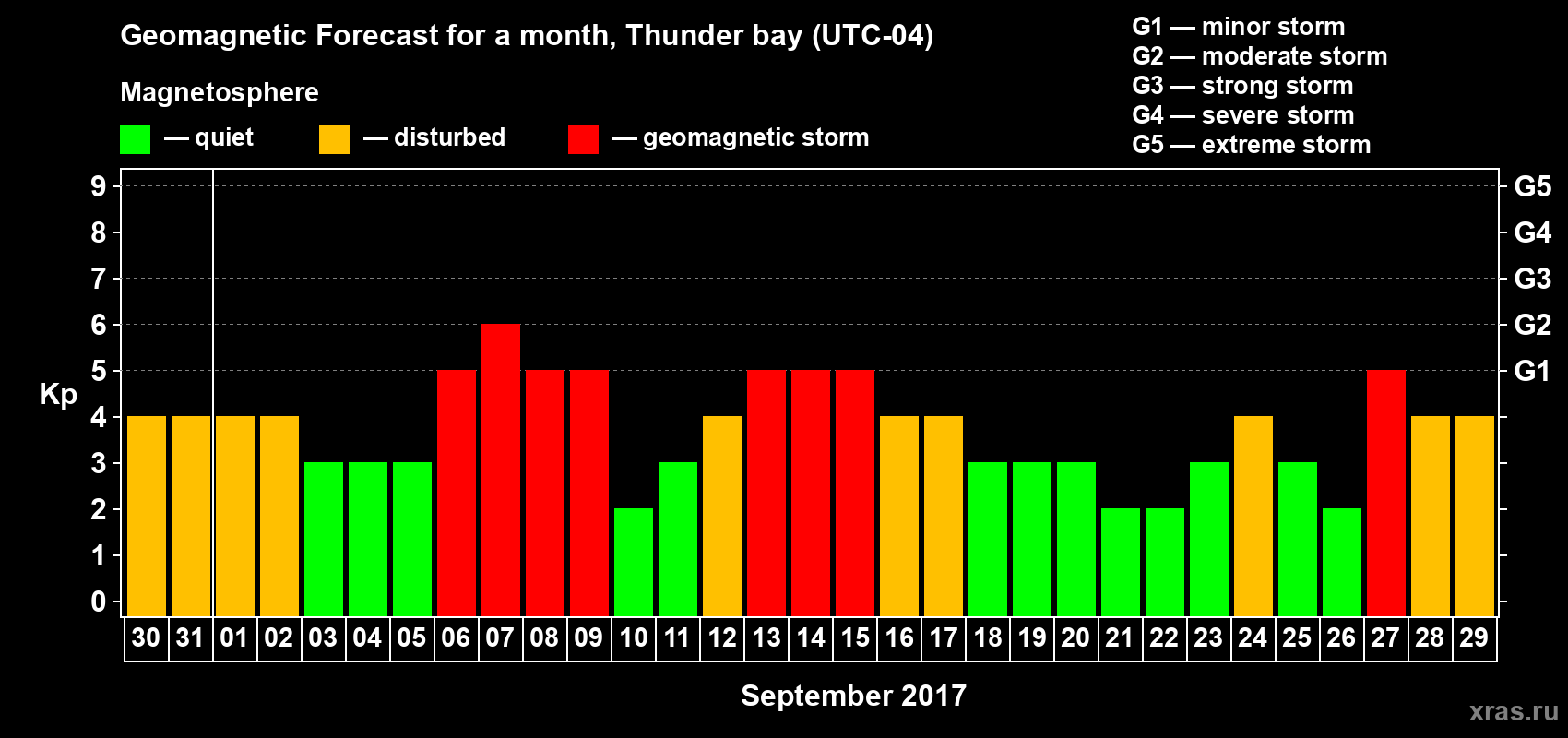 Geomagnetic Forecast for a month, Thunder bay (UTC-04)

Magnetosphere

— quiet — disturbed — geomagnetic storm

G1 — minor storm
G2 — moderate storm
G3 — strong storm
G4 — severe storm
G5 — extreme storm

Kp

9
8
7
6
5
4
3
2
1
0

G5
G4
G3
G2
G1

30 31 01 02 03 04 05 06 07 08 09 10 11 12 13 14 15 16 17 18 19 20 21 22 23 24 25 26 27 28 29

September 2017

xras.ru